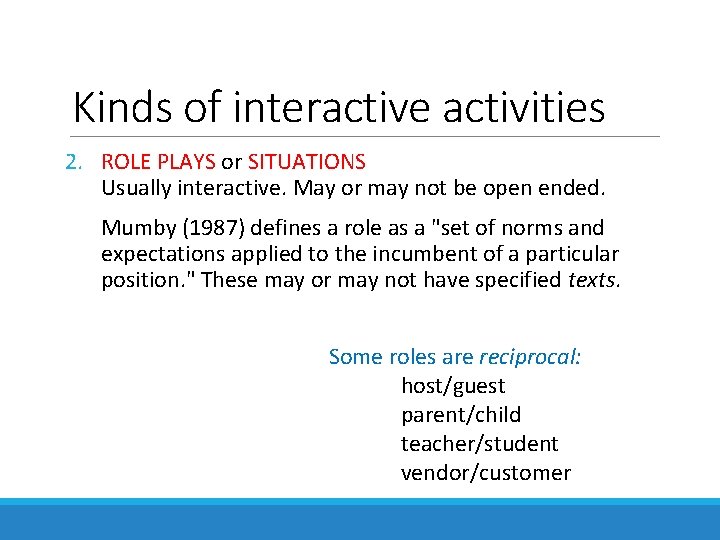 Kinds of interactive activities

2. ROLE PLAYS or SITUATIONS
Usually interactive. May or may not be open ended.

Mumby (1987) defines a role as a "set of norms and expectations applied to the incumbent of a particular position." These may or may not have specified texts.

Some roles are reciprocal:
host/guest
parent/child
teacher/student
vendor/customer